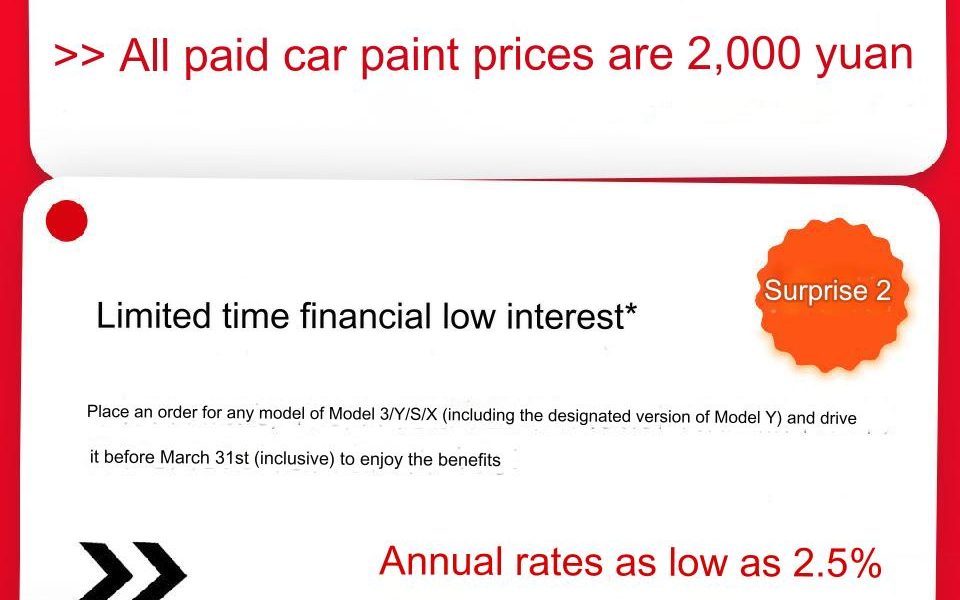 >> All paid car paint prices are 2,000 yuan

Surprise 2

Limited time financial low interest*

Place an order for any model of Model 3/Y/S/X (including the designated version of Model Y) and drive it before March 31st (inclusive) to enjoy the benefits

Annual rates as low as 2.5%